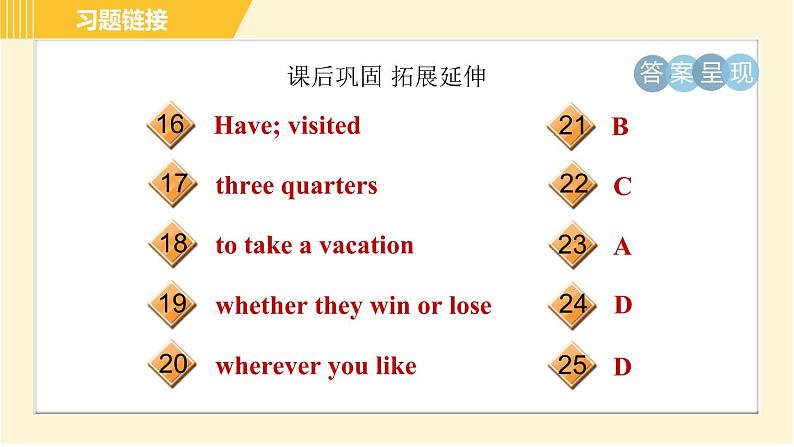 习题链接

课后巩固 拓展延伸

答案呈现

16 Have; visited

17 three quarters

18 to take a vacation

19 whether they win or lose

20 wherever you like

21 B

22 C

23 A

24 D

25 D